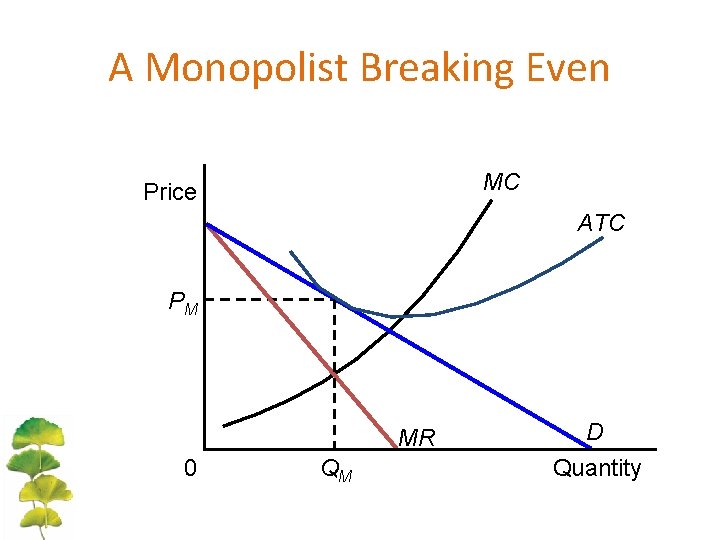 A Monopolist Breaking Even

Price

MC

ATC

$P_M$

MR

D

0

$Q_M$

Quantity